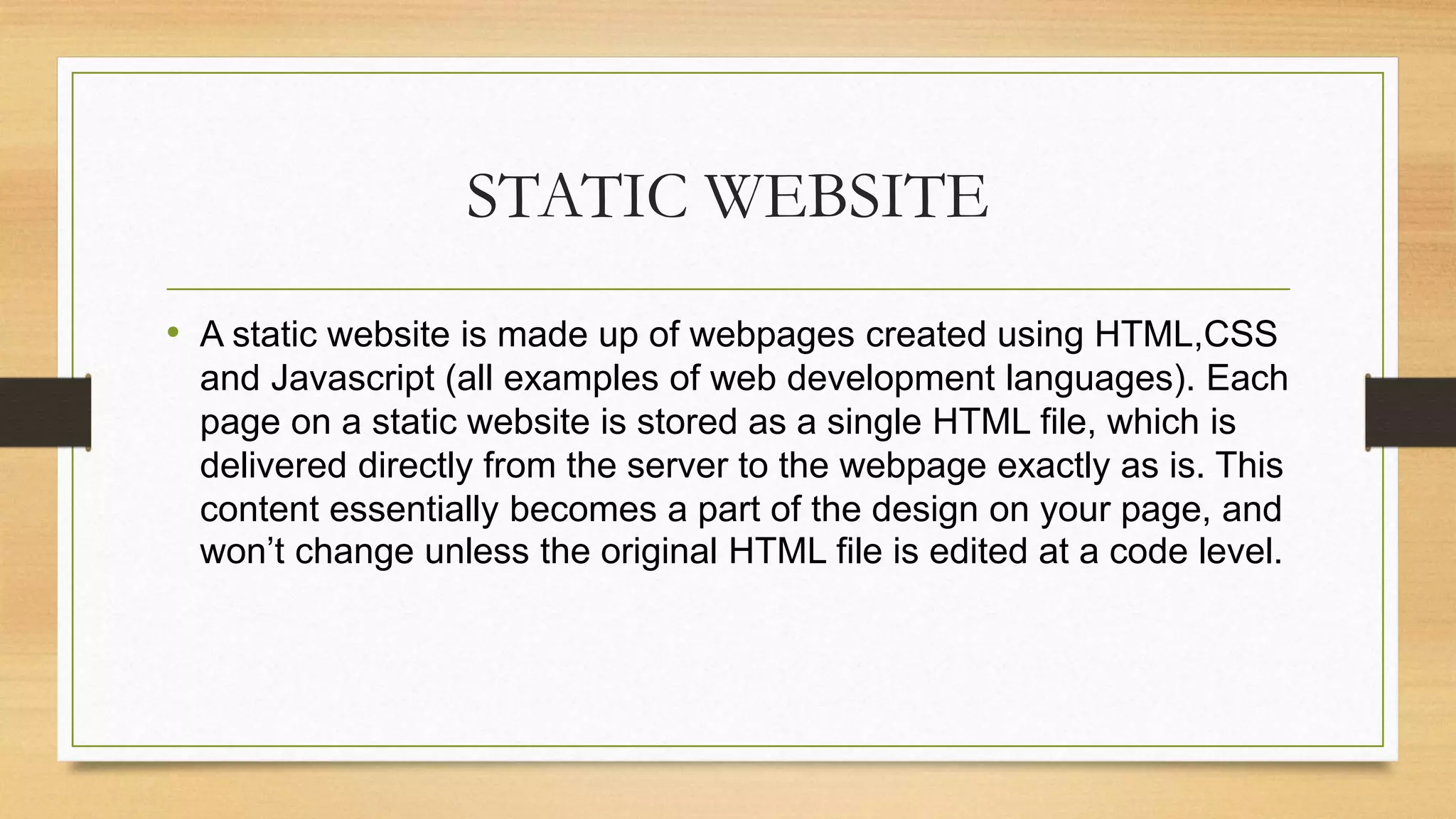 STATIC WEBSITE

• A static website is made up of webpages created using HTML,CSS and Javascript (all examples of web development languages). Each page on a static website is stored as a single HTML file, which is delivered directly from the server to the webpage exactly as is. This content essentially becomes a part of the design on your page, and won’t change unless the original HTML file is edited at a code level.